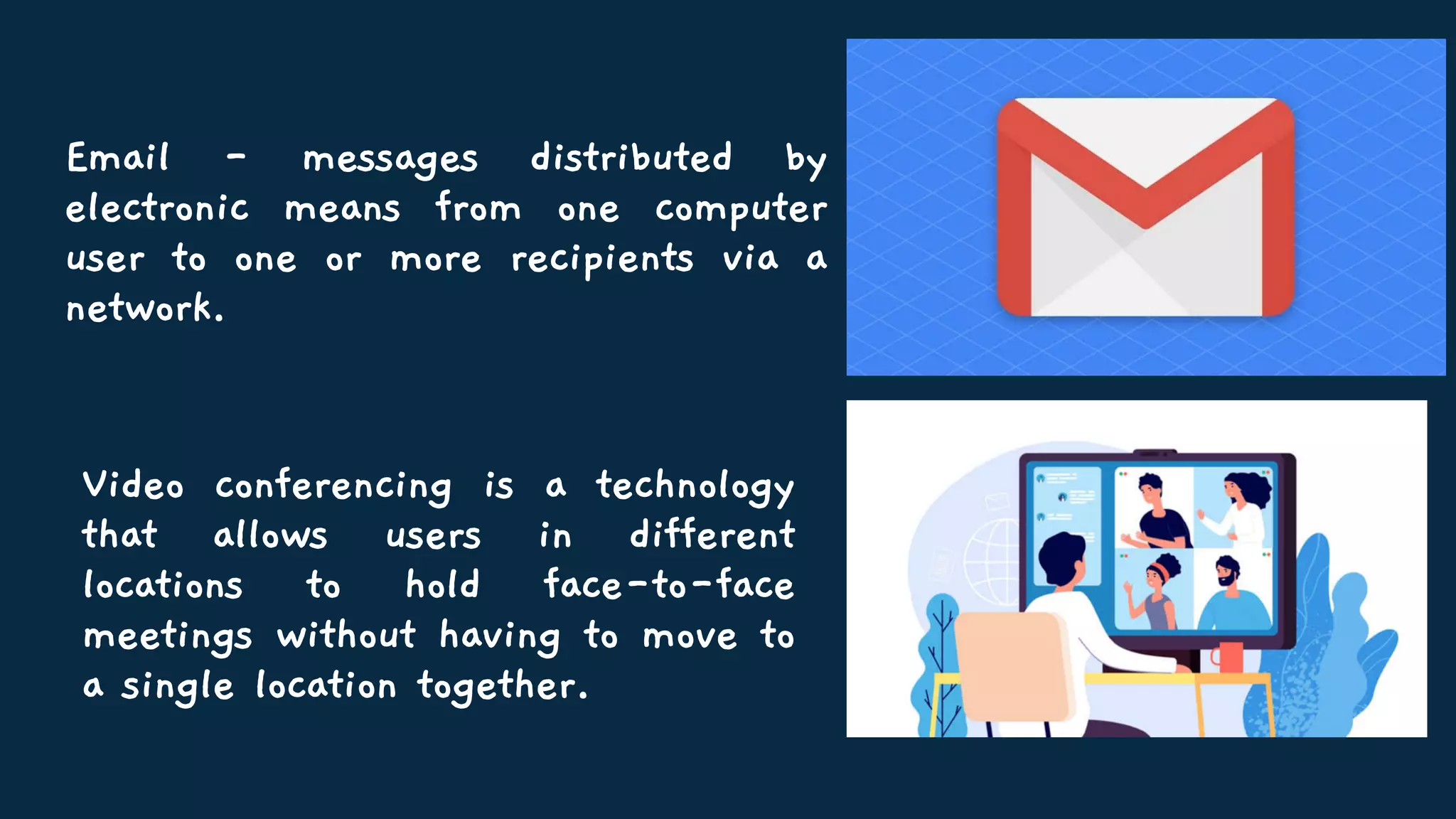 Email - messages distributed by electronic means from one computer user to one or more recipients via a network.

Video conferencing is a technology that allows users in different locations to hold face-to-face meetings without having to move to a single location together.